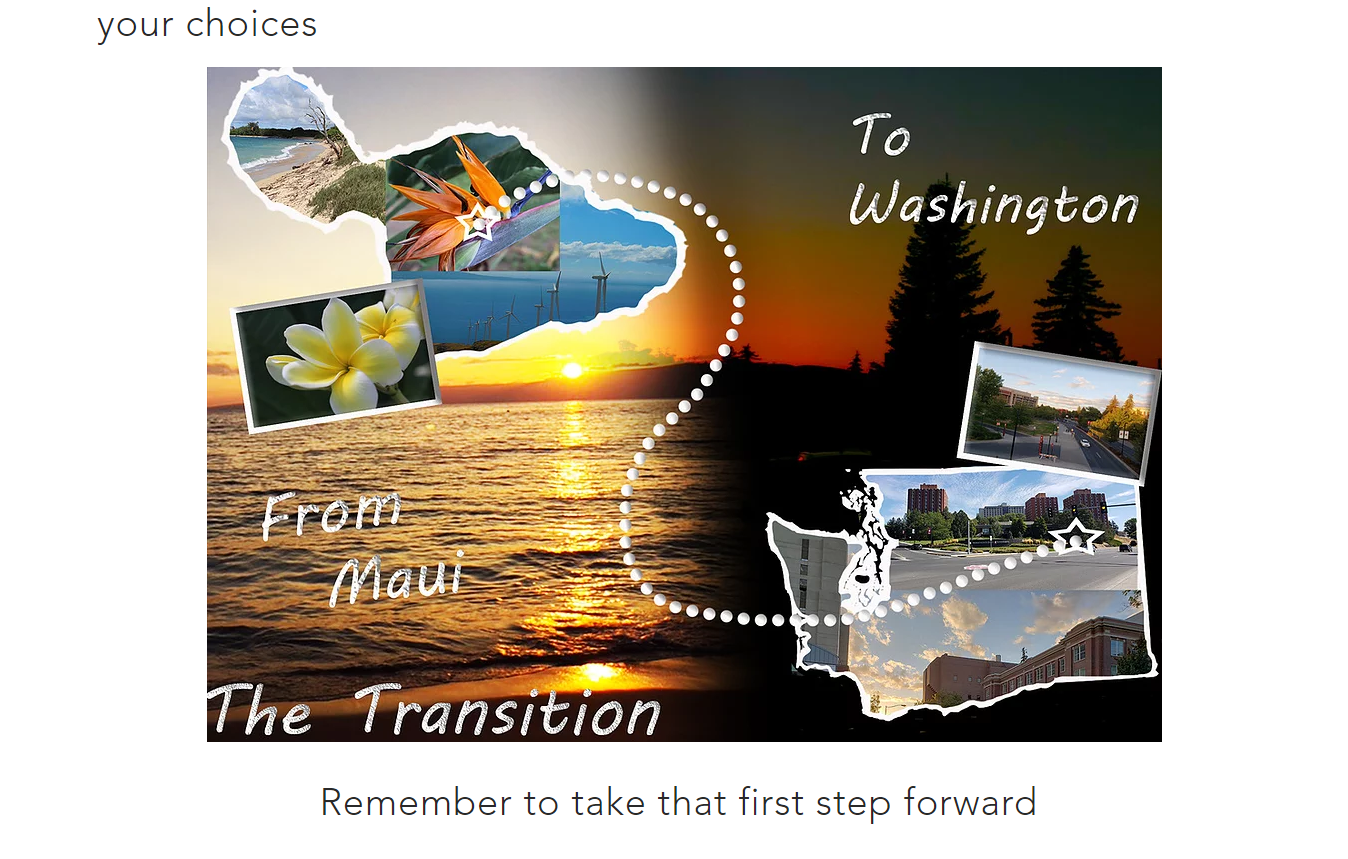 your choices

To Washington

From Maui

The Transition

Remember to take that first step forward